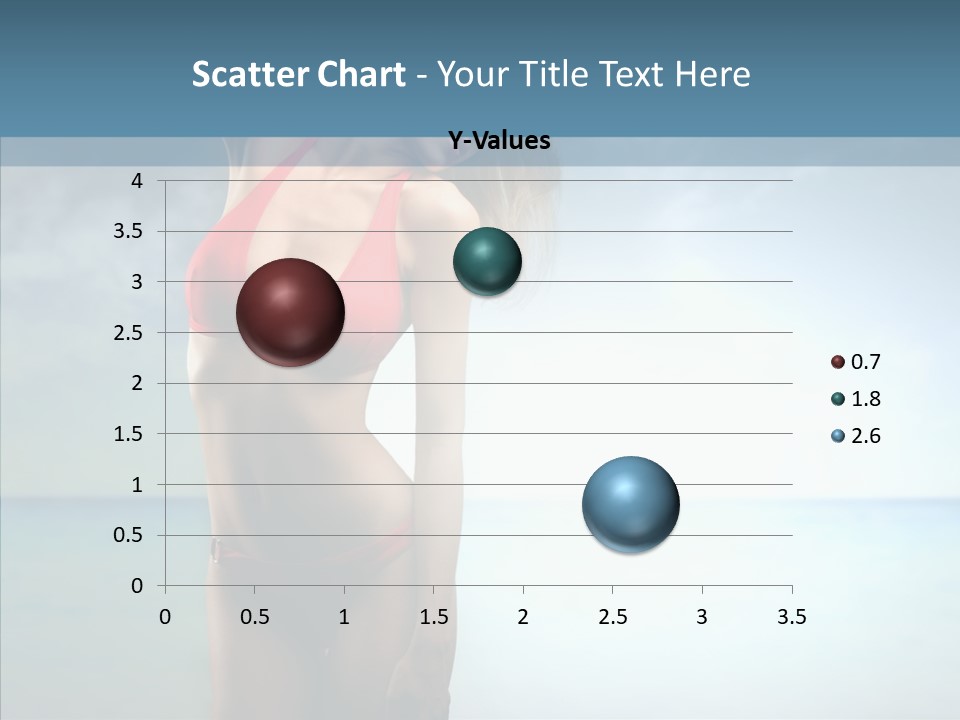 Scatter Chart - Your Title Text Here

Y-Values

4
3.5
3
2.5
2
1.5
1
0.5
0

0 0.5 1 1.5 2 2.5 3 3.5

0.7
1.8
2.6